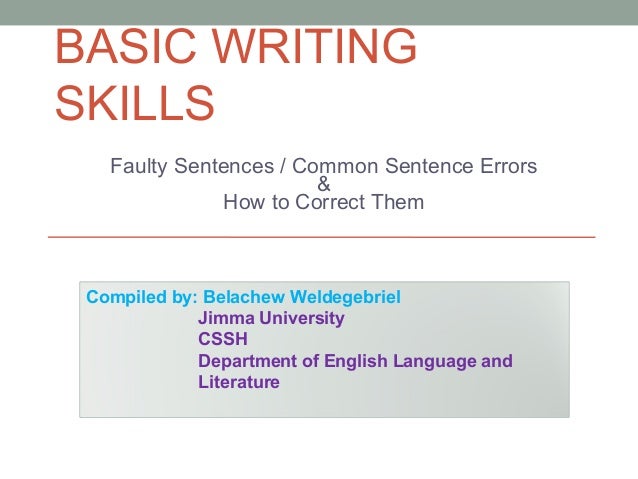 BASIC WRITING SKILLS

Faulty Sentences / Common Sentence Errors
&
How to Correct Them

Compiled by: Belachew Weldegebriel
Jimma University
CSSH
Department of English Language and Literature